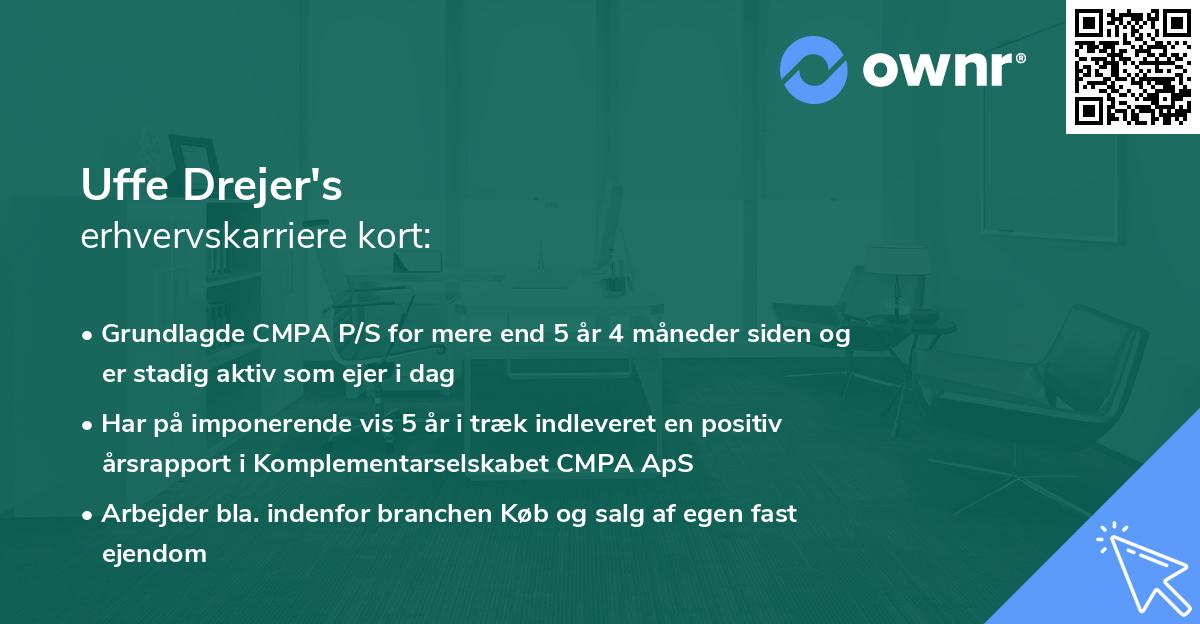 ownr®

Uffe Drejer's
erhvervskarriere kort:

• Grundlagde CMPA P/S for mere end 5 år 4 måneder siden og er stadig aktiv som ejer i dag

• Har på imponerende vis 5 år i træk indleveret en positiv årsrapport i Komplementarselskabet CMPA ApS

• Arbejder bla. indenfor branchen Køb og salg af egen fast ejendom